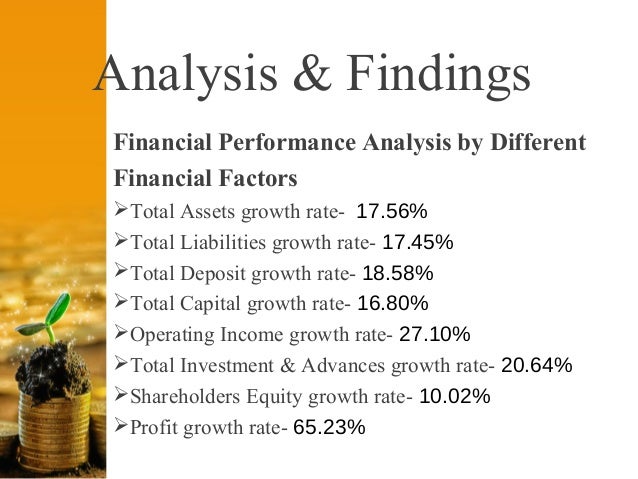 Analysis & Findings

Financial Performance Analysis by Different Financial Factors

➢Total Assets growth rate- 17.56%
➢Total Liabilities growth rate- 17.45%
➢Total Deposit growth rate- 18.58%
➢Total Capital growth rate- 16.80%
➢Operating Income growth rate- 27.10%
➢Total Investment & Advances growth rate- 20.64%
➢Shareholders Equity growth rate- 10.02%
➢Profit growth rate- 65.23%